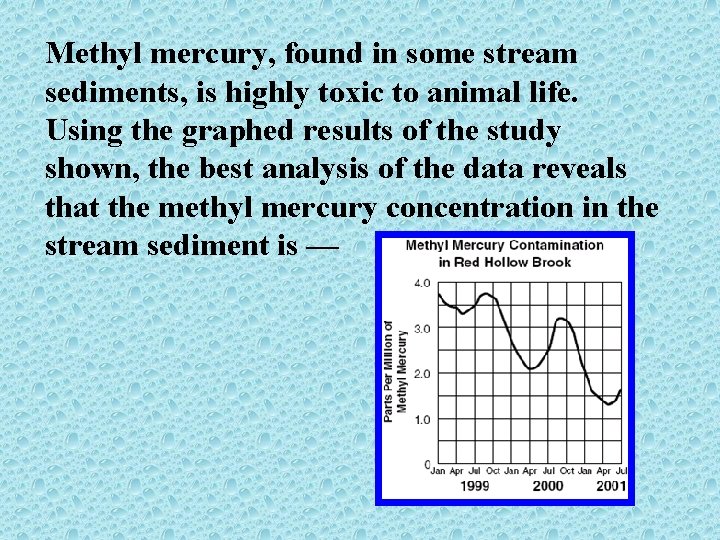 Methyl mercury, found in some stream sediments, is highly toxic to animal life. Using the graphed results of the study shown, the best analysis of the data reveals that the methyl mercury concentration in the stream sediment is —

Methyl Mercury Contamination in Red Hollow Brook

Parts Per Million of Methyl Mercury

4.0
3.0
2.0
1.0
0

Jan Apr Jul Oct Jan Apr Jul Oct Jan Apr Jul
1999 2000 2001